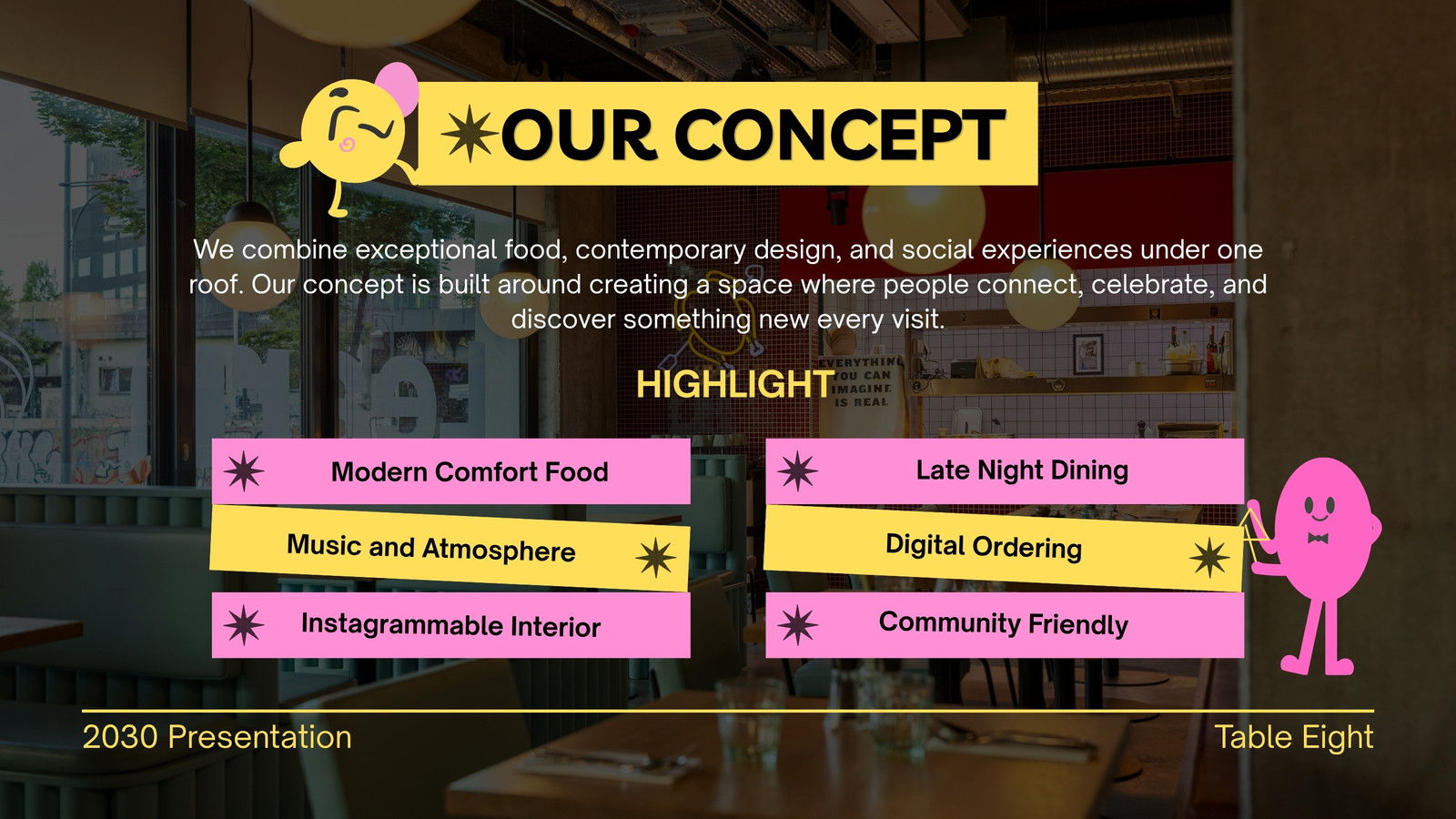 OUR CONCEPT

We combine exceptional food, contemporary design, and social experiences under one roof. Our concept is built around creating a space where people connect, celebrate, and discover something new every visit.

HIGHLIGHT

EVERYTHING YOU CAN IMAGINE IS REAL

Modern Comfort Food

Music and Atmosphere

Instagrammable Interior

Late Night Dining

Digital Ordering

Community Friendly

2030 Presentation

Table Eight